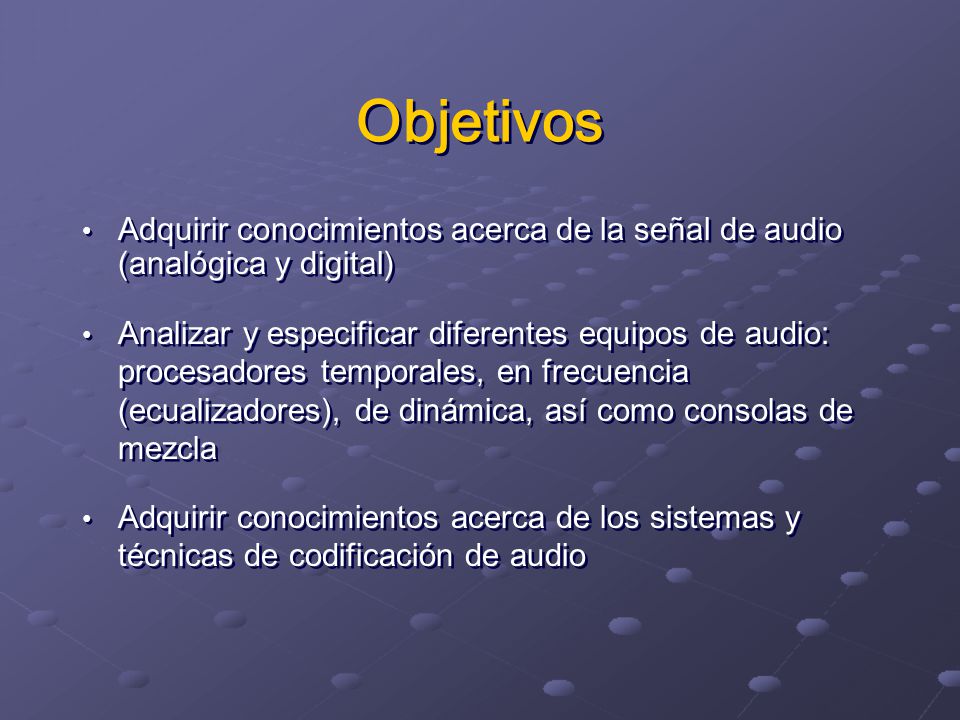 Objetivos

• Adquirir conocimientos acerca de la señal de audio (analógica y digital)

• Analizar y especificar diferentes equipos de audio: procesadores temporales, en frecuencia (ecualizadores), de dinámica, así como consolas de mezcla

• Adquirir conocimientos acerca de los sistemas y técnicas de codificación de audio